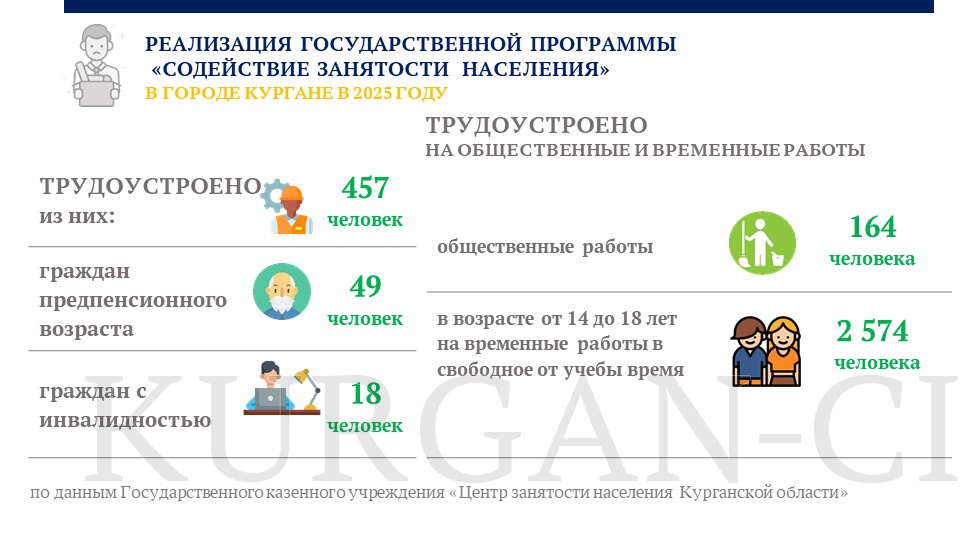 РЕАЛИЗАЦИЯ ГОСУДАРСТВЕННОЙ ПРОГРАММЫ «СОДЕЙСТВИЕ ЗАНЯТОСТИ НАСЕЛЕНИЯ»
В ГОРОДЕ КУРГАНЕ В 2025 ГОДУ

ТРУДОУСТРОЕНО из них:
457 человек

граждан предпенсионного возраста
49 человек

граждан с инвалидностью
18 человек

ТРУДОУСТРОЕНО
НА ОБЩЕСТВЕННЫЕ И ВРЕМЕННЫЕ РАБОТЫ

общественные работы
164 человека

в возрасте от 14 до 18 лет на временные работы в свободное от учебы время
2 574 человека

KURGAN-CI

по данным Государственного казенного учреждения «Центр занятости населения Курганской области»